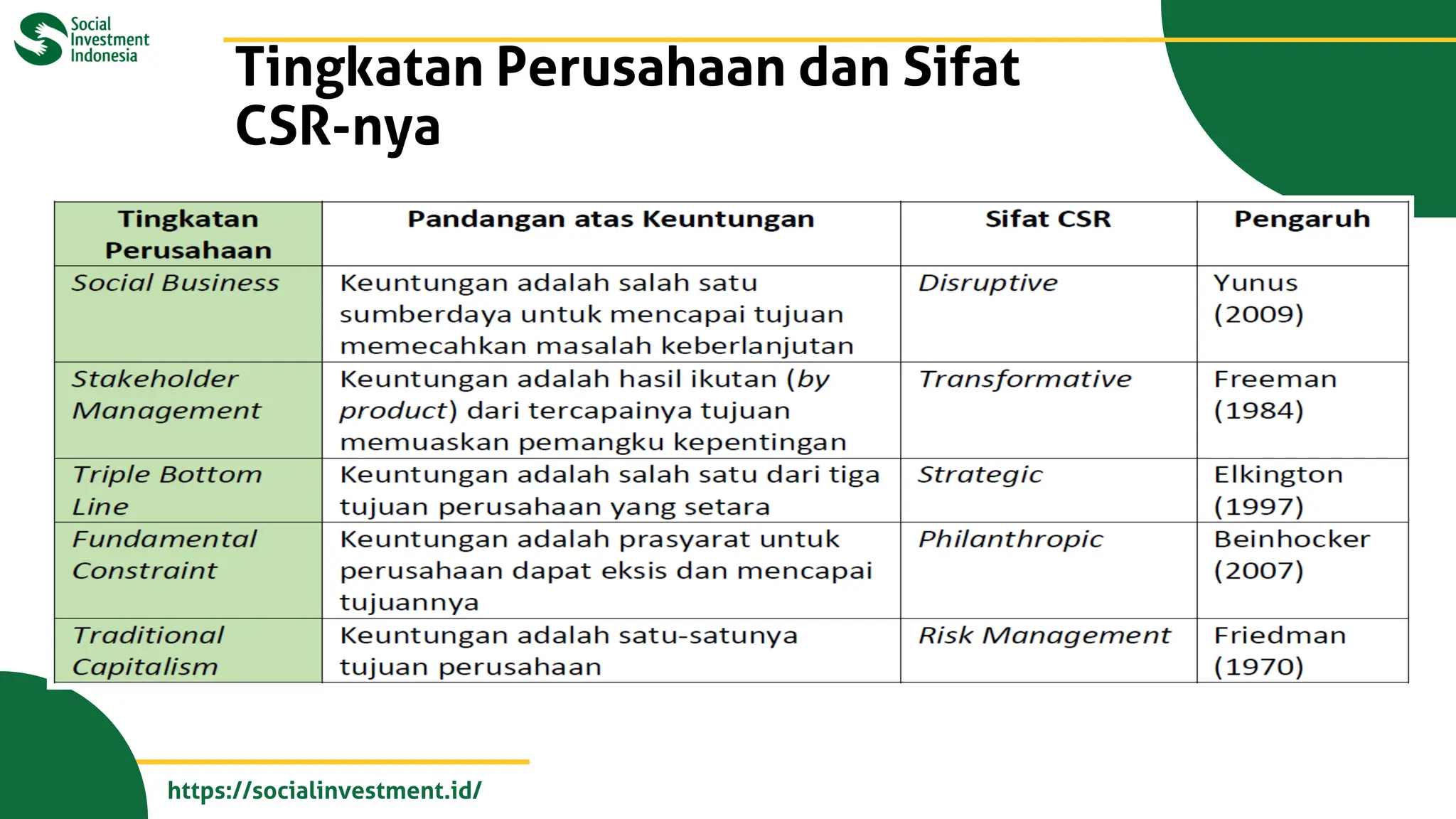 Social Investment Indonesia

Tingkatan Perusahaan dan Sifat CSR-nya

| Tingkatan Perusahaan | Pandangan atas Keuntungan | Sifat CSR | Pengaruh |
|---|---|---|---|
| Social Business | Keuntungan adalah salah satu sumberdaya untuk mencapai tujuan memecahkan masalah keberlanjutan | Disruptive | Yunus (2009) |
| Stakeholder Management | Keuntungan adalah hasil ikutan (by product) dari tercapainya tujuan memuaskan pemangku kepentingan | Transformative | Freeman (1984) |
| Triple Bottom Line | Keuntungan adalah salah satu dari tiga tujuan perusahaan yang setara | Strategic | Elkington (1997) |
| Fundamental Constraint | Keuntungan adalah prasyarat untuk perusahaan dapat eksis dan mencapai tujuannya | Philanthropic | Beinhocker (2007) |
| Traditional Capitalism | Keuntungan adalah satu-satunya tujuan perusahaan | Risk Management | Friedman (1970) |

https://socialinvestment.id/